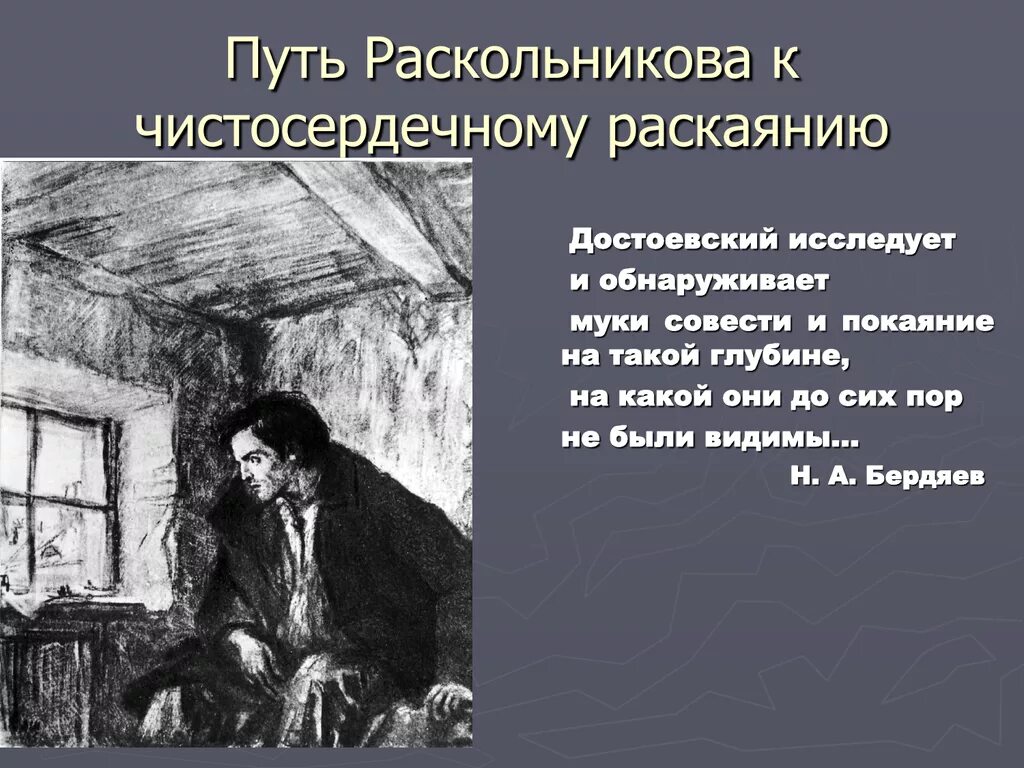 Путь Раскольникова к чистосердечному раскаянию

Достоевский исследует и обнаруживает муки совести и покаяние на такой глубине, на какой они до сих пор не были видимы…

Н. А. Бердяев